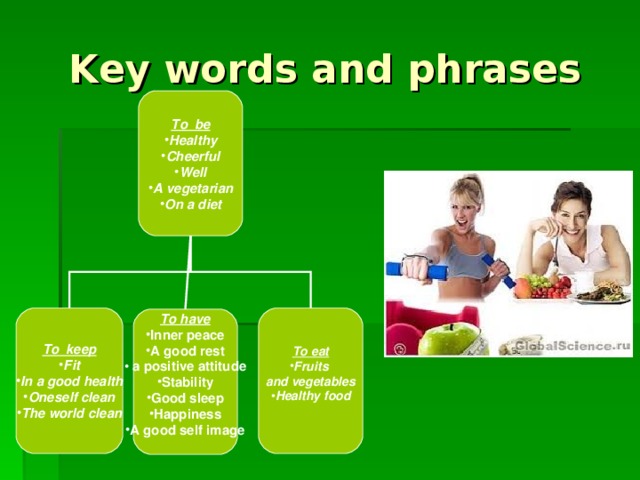 Key words and phrases

To be
•Healthy
•Cheerful
•Well
•A vegetarian
•On a diet

To keep
•Fit
•In a good health
•Oneself clean
•The world clean

To have
•Inner peace
•A good rest
• a positive attitude
•Stability
•Good sleep
•Happiness
•A good self image

To eat
•Fruits
and vegetables
•Healthy food

GlobalScience.ru